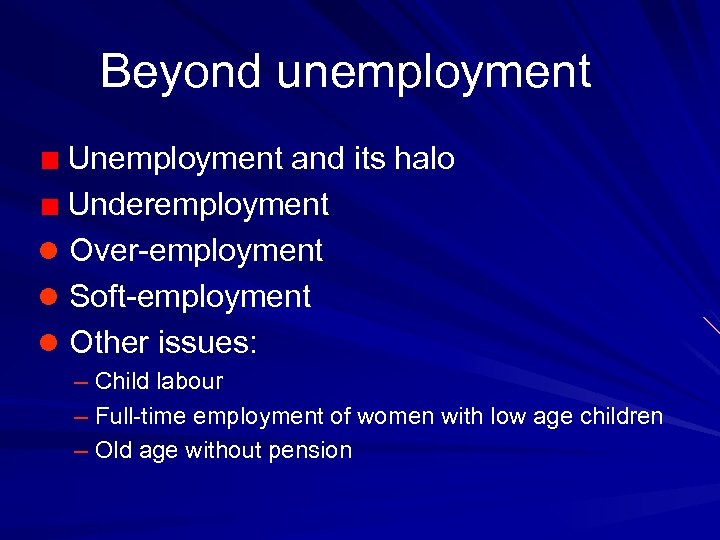 Beyond unemployment

■ Unemployment and its halo
■ Underemployment
● Over-employment
● Soft-employment
● Other issues:
– Child labour
– Full-time employment of women with low age children
– Old age without pension